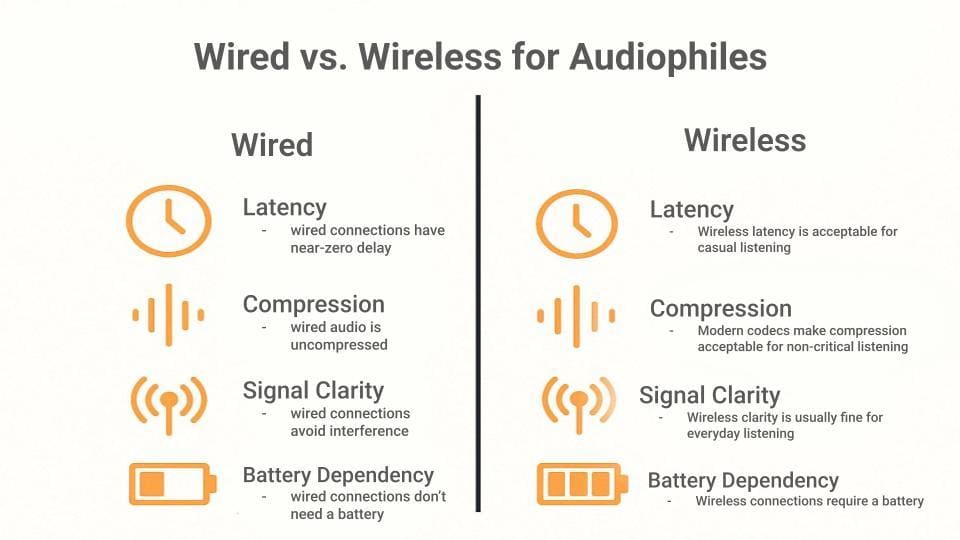 Wired vs. Wireless for Audiophiles

Wired

Latency
- wired connections have near-zero delay

Compression
- wired audio is uncompressed

Signal Clarity
- wired connections avoid interference

Battery Dependency
- wired connections don't need a battery

Wireless

Latency
- Wireless latency is acceptable for casual listening

Compression
- Modern codecs make compression acceptable for non-critical listening

Signal Clarity
- Wireless clarity is usually fine for everyday listening

Battery Dependency
- Wireless connections require a battery